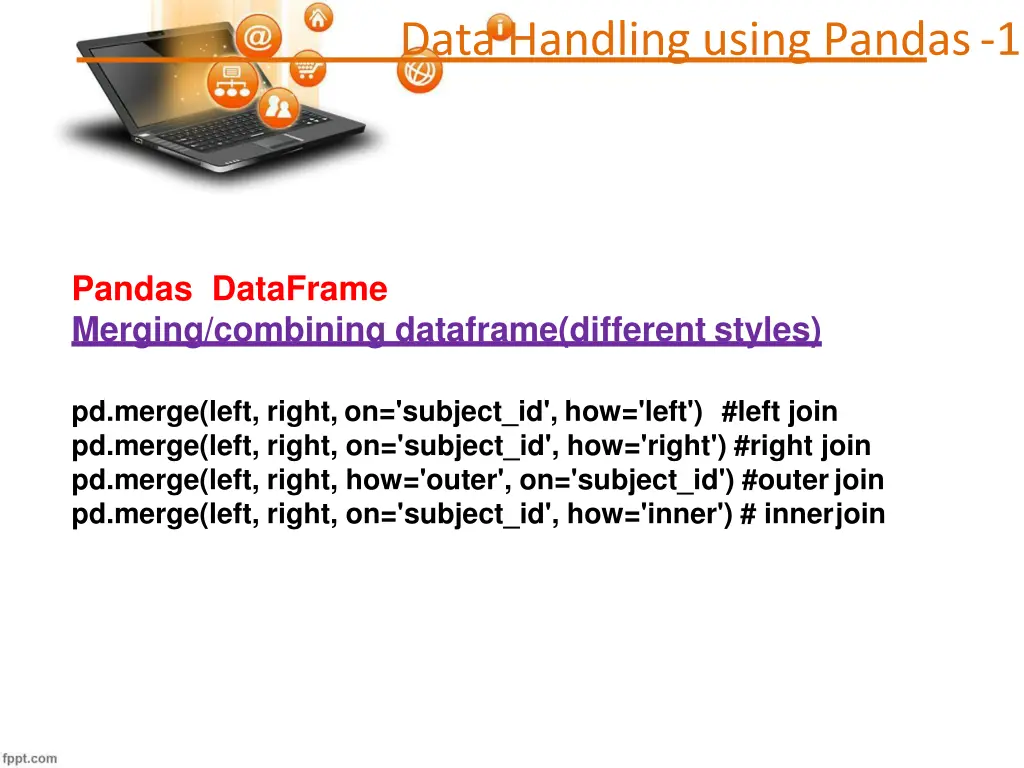 Data Handling using Pandas -1

Pandas DataFrame
Merging/combining dataframe(different styles)

pd.merge(left, right, on='subject_id', how='left') #left join
pd.merge(left, right, on='subject_id', how='right') #right join
pd.merge(left, right, how='outer', on='subject_id') #outer join
pd.merge(left, right, on='subject_id', how='inner') # innerjoin

fppt.com